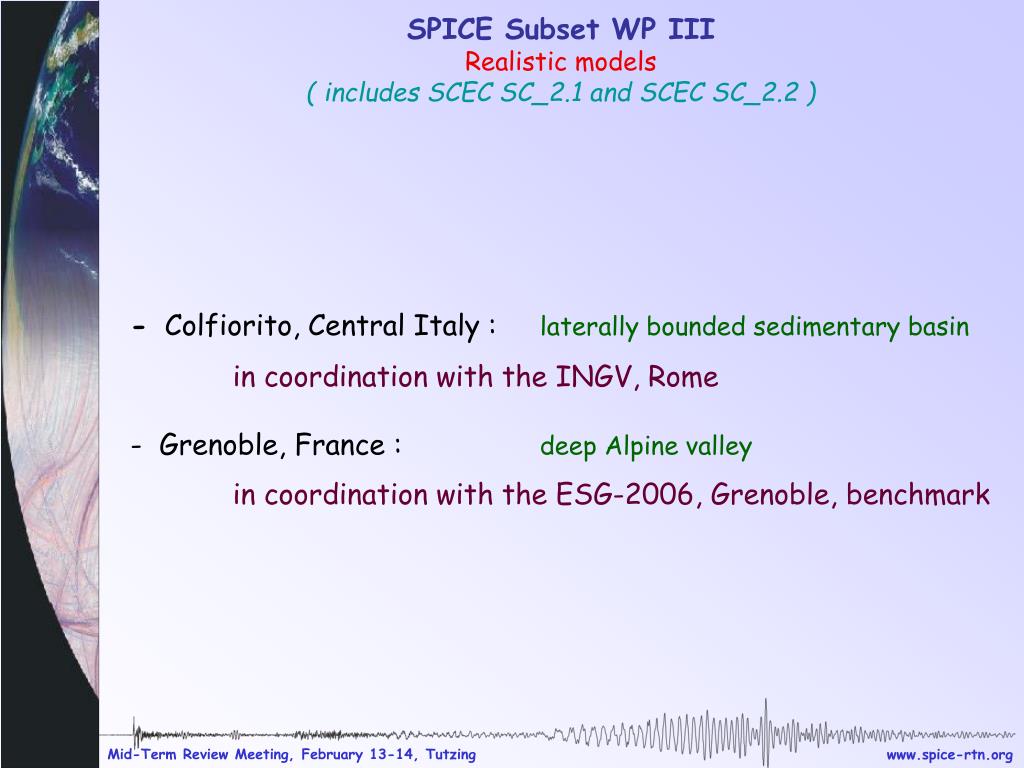 SPICE Subset WP III
Realistic models
( includes SCEC SC_2.1 and SCEC SC_2.2 )

- Colfiorito, Central Italy : laterally bounded sedimentary basin
in coordination with the INGV, Rome

- Grenoble, France : deep Alpine valley
in coordination with the ESG-2006, Grenoble, benchmark

Mid-Term Review Meeting, February 13-14, Tutzing

www.spice-rtn.org